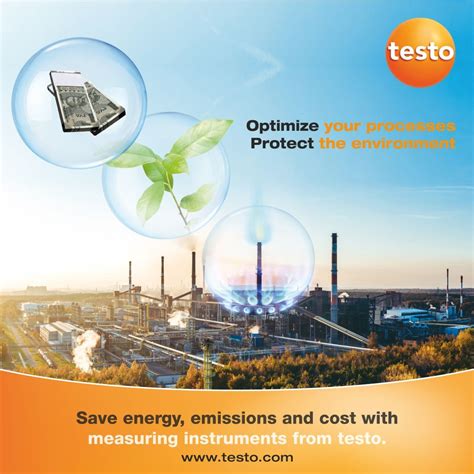 testo

Optimize your processes
Protect the environment

Save energy, emissions and cost with measuring instruments from testo.
www.testo.com